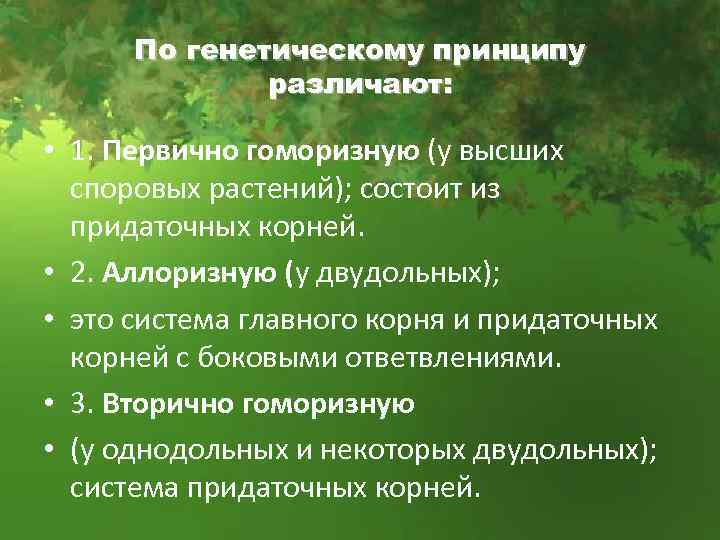 По генетическому принципу различают:

• 1. Первично гоморизную (у высших споровых растений); состоит из придаточных корней.

• 2. Аллоризную (у двудольных);

• это система главного корня и придаточных корней с боковыми ответвлениями.

• 3. Вторично гоморизную

• (у однодольных и некоторых двудольных); система придаточных корней.